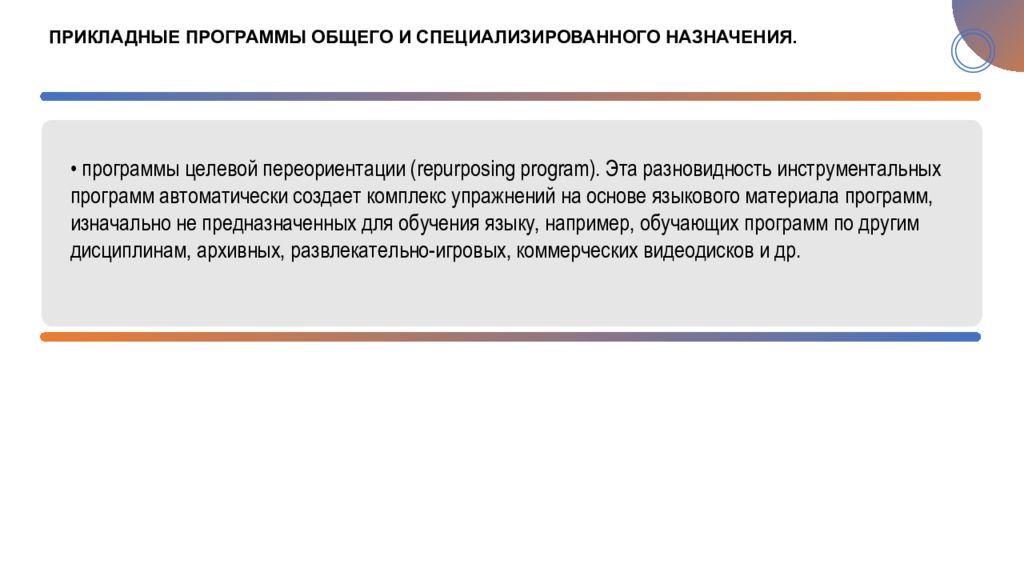 ПРИКЛАДНЫЕ ПРОГРАММЫ ОБЩЕГО И СПЕЦИАЛИЗИРОВАННОГО НАЗНАЧЕНИЯ.

• программы целевой переориентации (repurposing program). Эта разновидность инструментальных программ автоматически создает комплекс упражнений на основе языкового материала программ, изначально не предназначенных для обучения языку, например, обучающих программ по другим дисциплинам, архивных, развлекательно-игровых, коммерческих видеодисков и др.